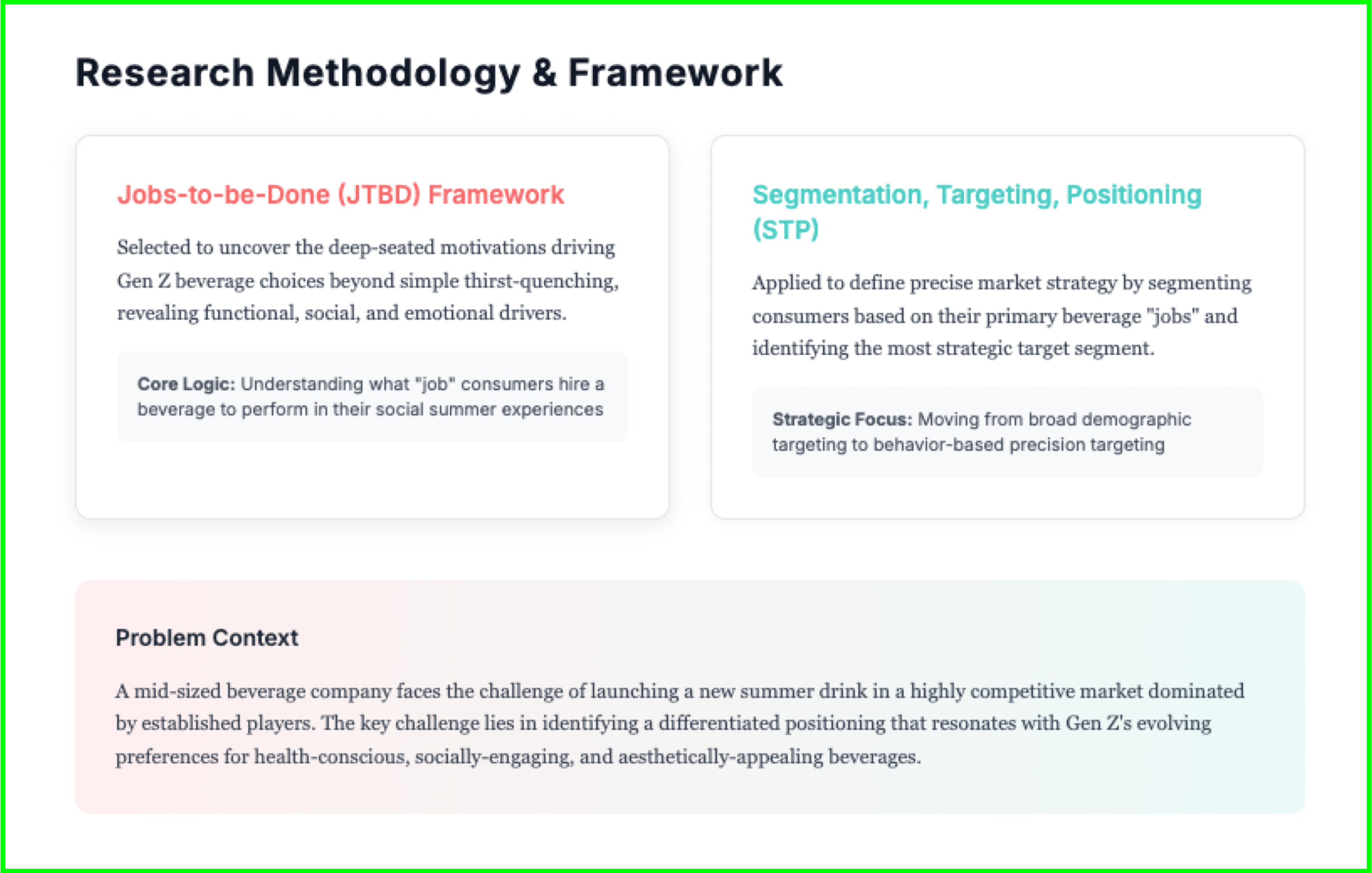 Research Methodology & Framework

Jobs-to-be-Done (JTBD) Framework

Selected to uncover the deep-seated motivations driving Gen Z beverage choices beyond simple thirst-quenching, revealing functional, social, and emotional drivers.

Core Logic: Understanding what "job" consumers hire a beverage to perform in their social summer experiences

Segmentation, Targeting, Positioning (STP)

Applied to define precise market strategy by segmenting consumers based on their primary beverage "jobs" and identifying the most strategic target segment.

Strategic Focus: Moving from broad demographic targeting to behavior-based precision targeting

Problem Context

A mid-sized beverage company faces the challenge of launching a new summer drink in a highly competitive market dominated by established players. The key challenge lies in identifying a differentiated positioning that resonates with Gen Z's evolving preferences for health-conscious, socially-engaging, and aesthetically-appealing beverages.